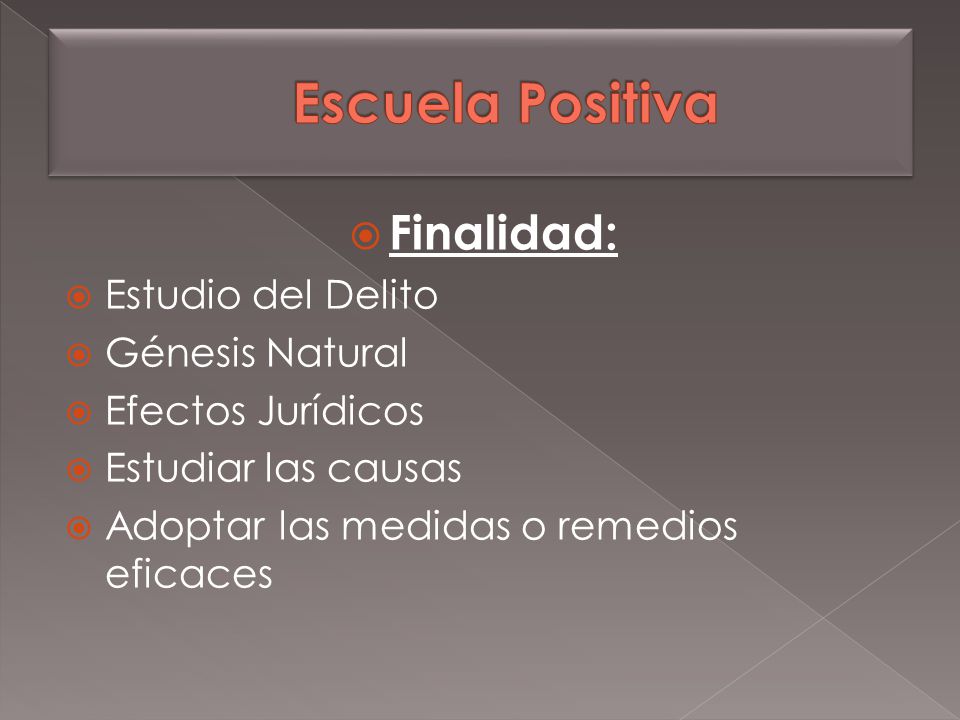 Escuela Positiva

Finalidad:

Estudio del Delito
Génesis Natural
Efectos Jurídicos
Estudiar las causas
Adoptar las medidas o remedios eficaces